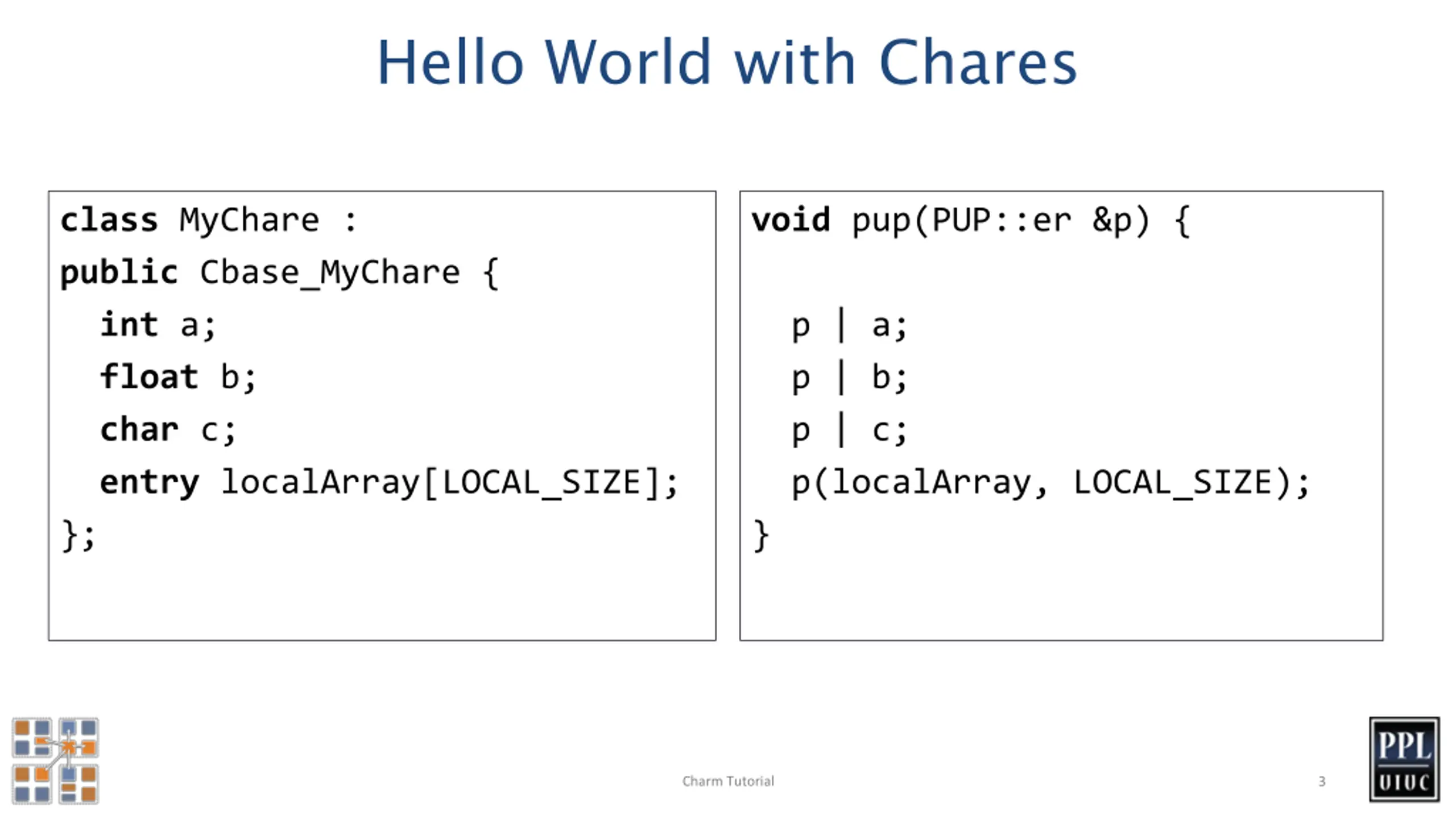 Hello World with Chares

class MyChare :
public Cbase_MyChare {
  int a;
  float b;
  char c;
  entry localArray[LOCAL_SIZE];
};

void pup(PUP::er &p) {

  p | a;
  p | b;
  p | c;
  p(localArray, LOCAL_SIZE);
}

Charm Tutorial

3

PPL
UIUC